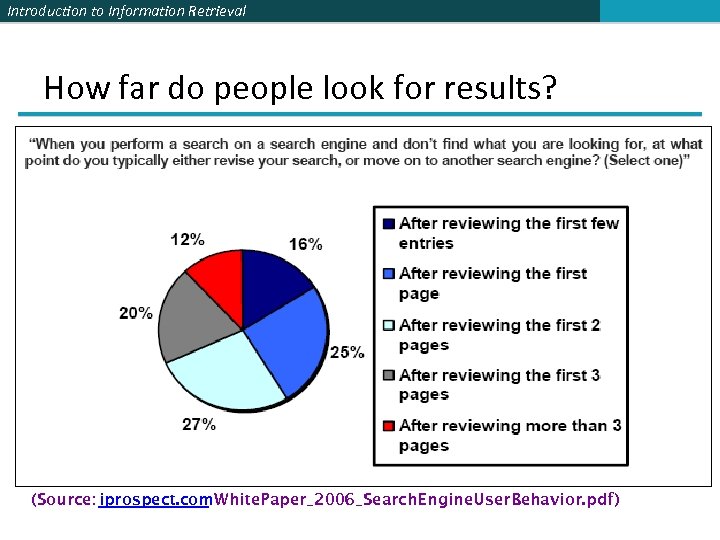 Introduction to Information Retrieval

How far do people look for results?

"When you perform a search on a search engine and don't find what you are looking for, at what point do you typically either revise your search, or move on to another search engine? (Select one)"

12%
16%
20%
25%
27%

After reviewing the first few entries
After reviewing the first page
After reviewing the first 2 pages
After reviewing the first 3 pages
After reviewing more than 3 pages

(Source: iprospect.comWhitePaper_2006_SearchEngineUserBehavior.pdf)